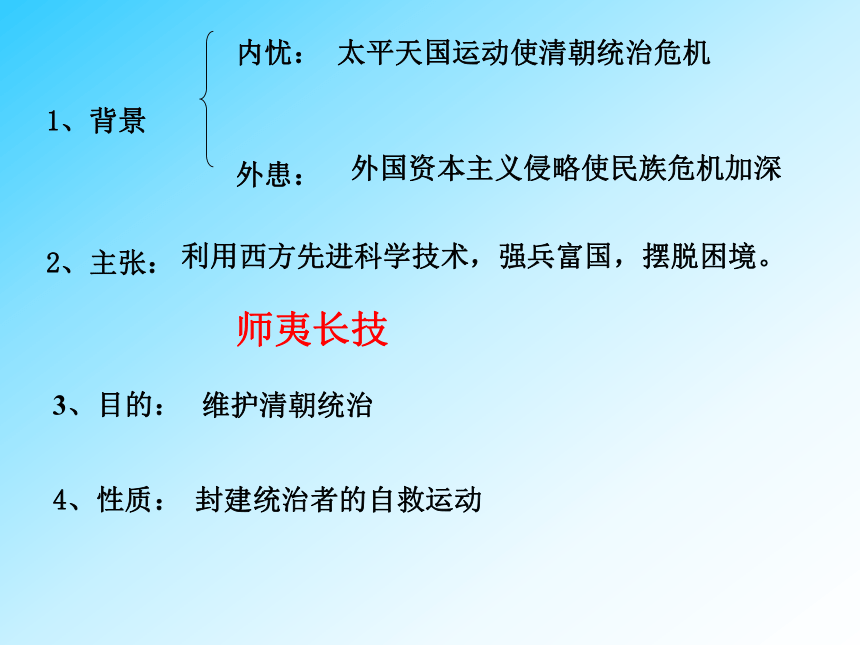 1、背景

内忧： 太平天国运动使清朝统治危机

外患： 外国资本主义侵略使民族危机加深

2、主张： 利用西方先进科学技术，强兵富国，摆脱困境。

师夷长技

3、目的： 维护清朝统治

4、性质： 封建统治者的自救运动